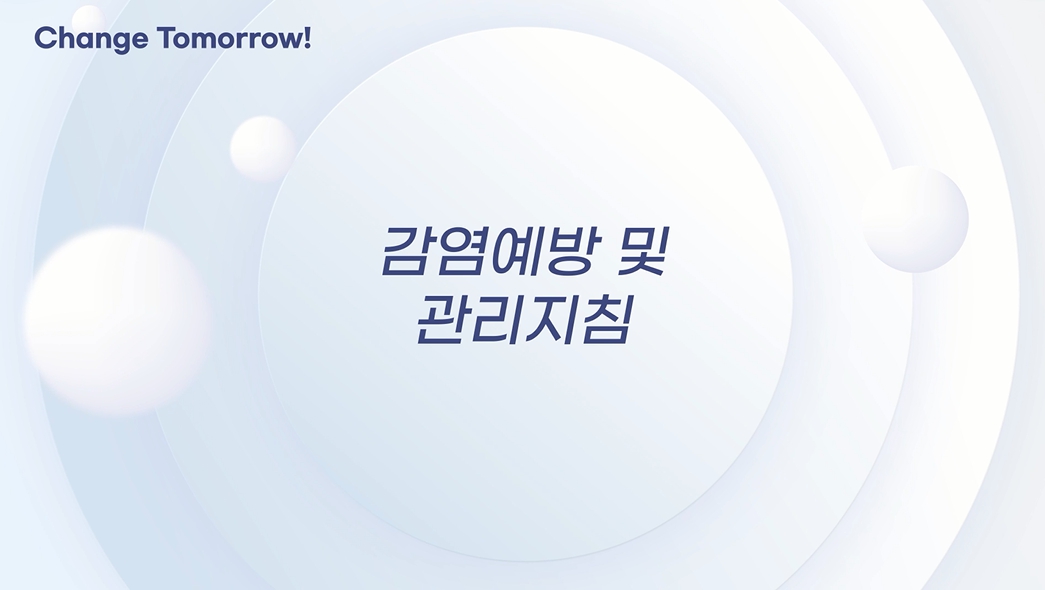 Change Tomorrow!

감염예방 및
관리지침